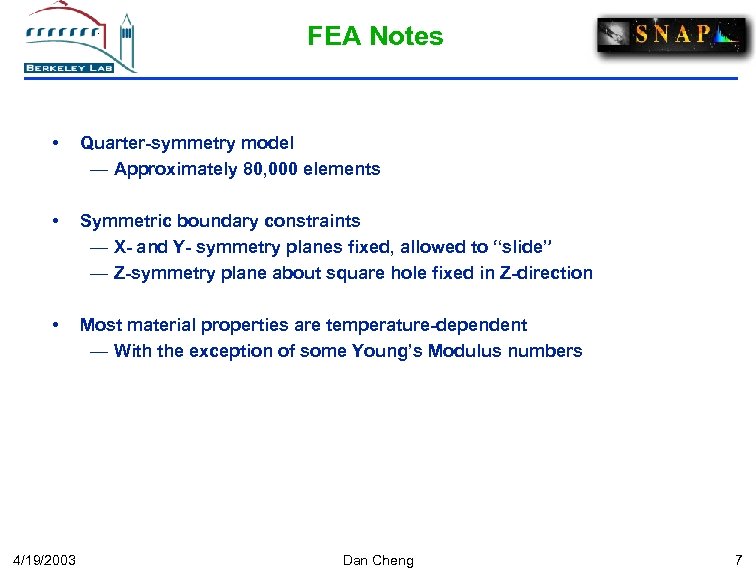 BERKELEY LAB

FEA Notes

SNAP

• Quarter-symmetry model
— Approximately 80,000 elements

• Symmetric boundary constraints
— X- and Y- symmetry planes fixed, allowed to "slide"
— Z-symmetry plane about square hole fixed in Z-direction

• Most material properties are temperature-dependent
— With the exception of some Young's Modulus numbers

4/19/2003 Dan Cheng 7